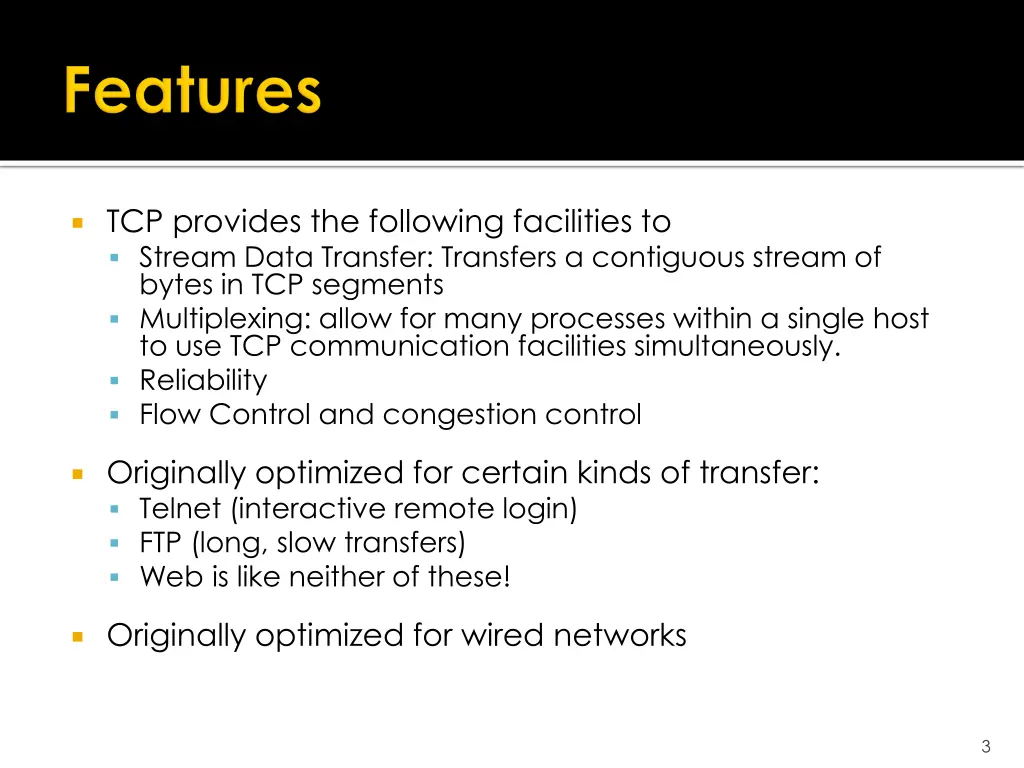 Features

TCP provides the following facilities to

Stream Data Transfer: Transfers a contiguous stream of bytes in TCP segments

Multiplexing: allow for many processes within a single host to use TCP communication facilities simultaneously.

Reliability

Flow Control and congestion control

Originally optimized for certain kinds of transfer:

Telnet (interactive remote login)

FTP (long, slow transfers)

Web is like neither of these!

Originally optimized for wired networks

3